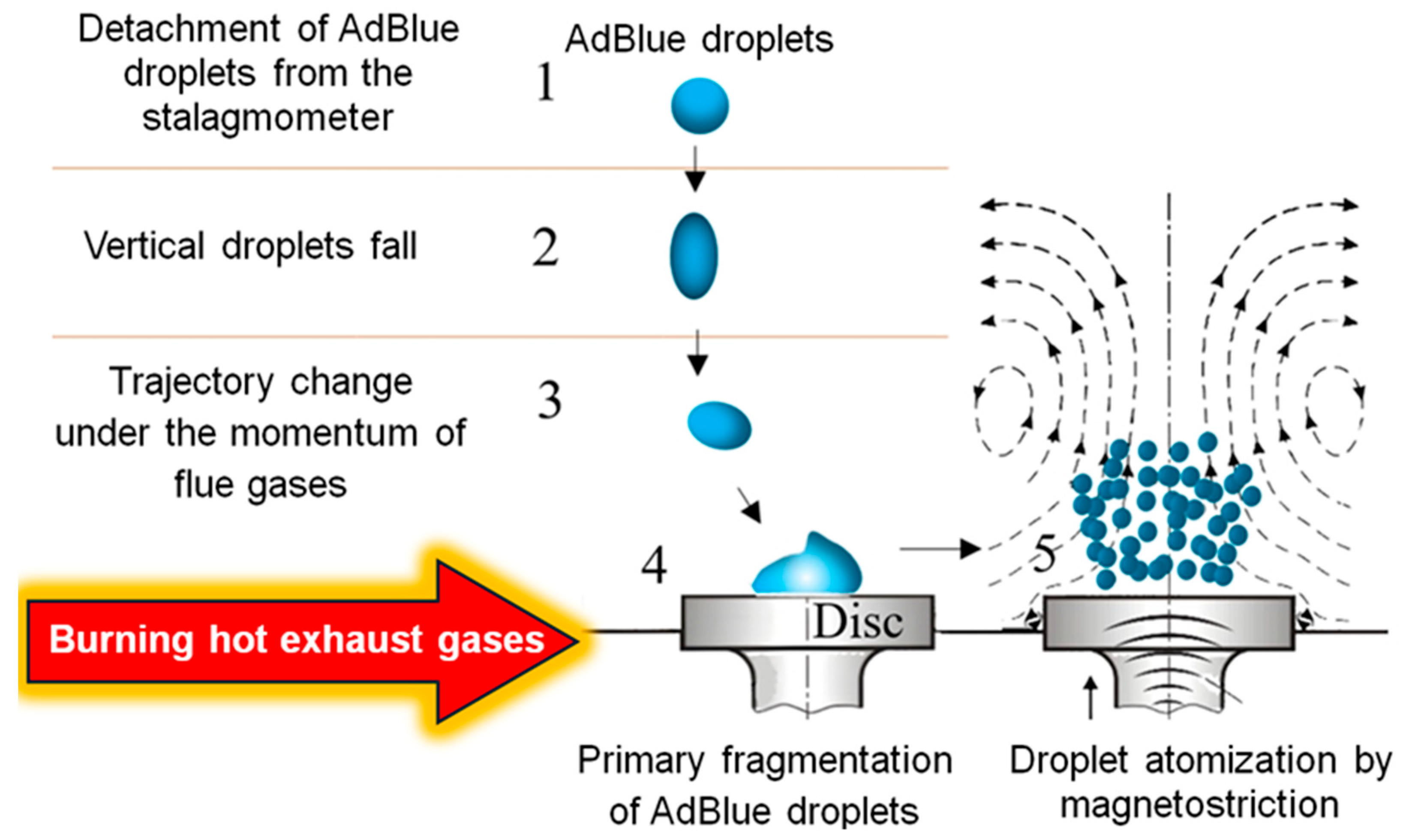 Detachment of AdBlue droplets from the stalagmometer

1

AdBlue droplets

Vertical droplets fall

2

Trajectory change under the momentum of flue gases

3

4

5

Burning hot exhaust gases

Disc

Primary fragmentation of AdBlue droplets

Droplet atomization by magnetostriction